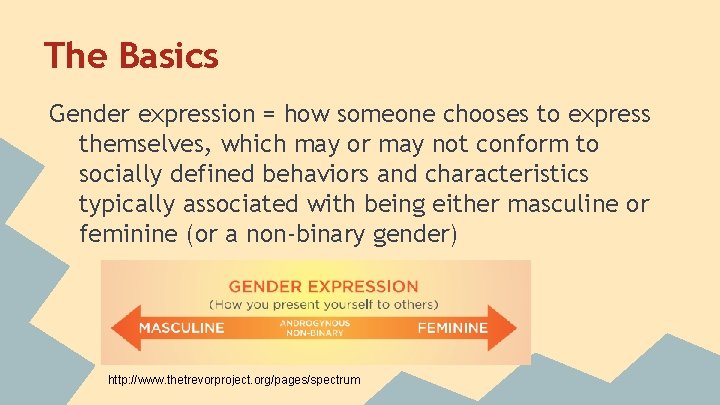 The Basics

Gender expression = how someone chooses to express themselves, which may or may not conform to socially defined behaviors and characteristics typically associated with being either masculine or feminine (or a non-binary gender)

GENDER EXPRESSION
(How you present yourself to others)
MASCULINE
ANDROGYNOUS
NON-BINARY
FEMININE

http://www.thetrevorproject.org/pages/spectrum